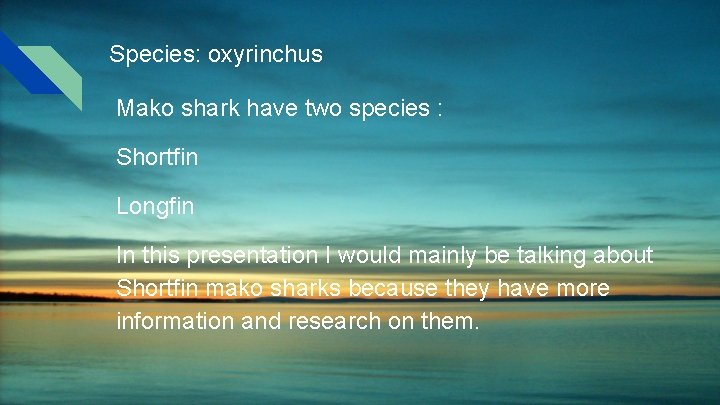 Species: oxyrinchus

Mako shark have two species :

Shortfin

Longfin

In this presentation I would mainly be talking about Shortfin mako sharks because they have more information and research on them.